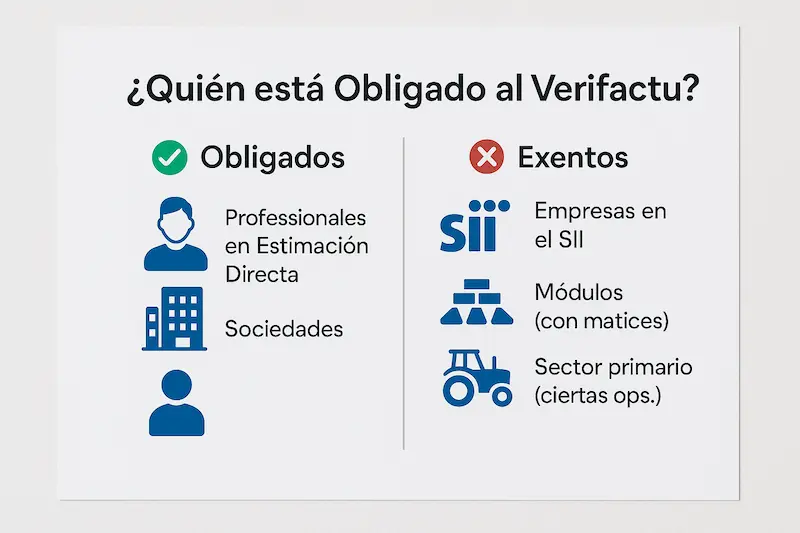 ¿Quién está Obligado al Verifactu?

Obligados

Professionales en Estimación Directa

Sociedades

Exentos

SII

Empresas en el SII

Módulos (con matices)

Sector primario (ciertas ops.)